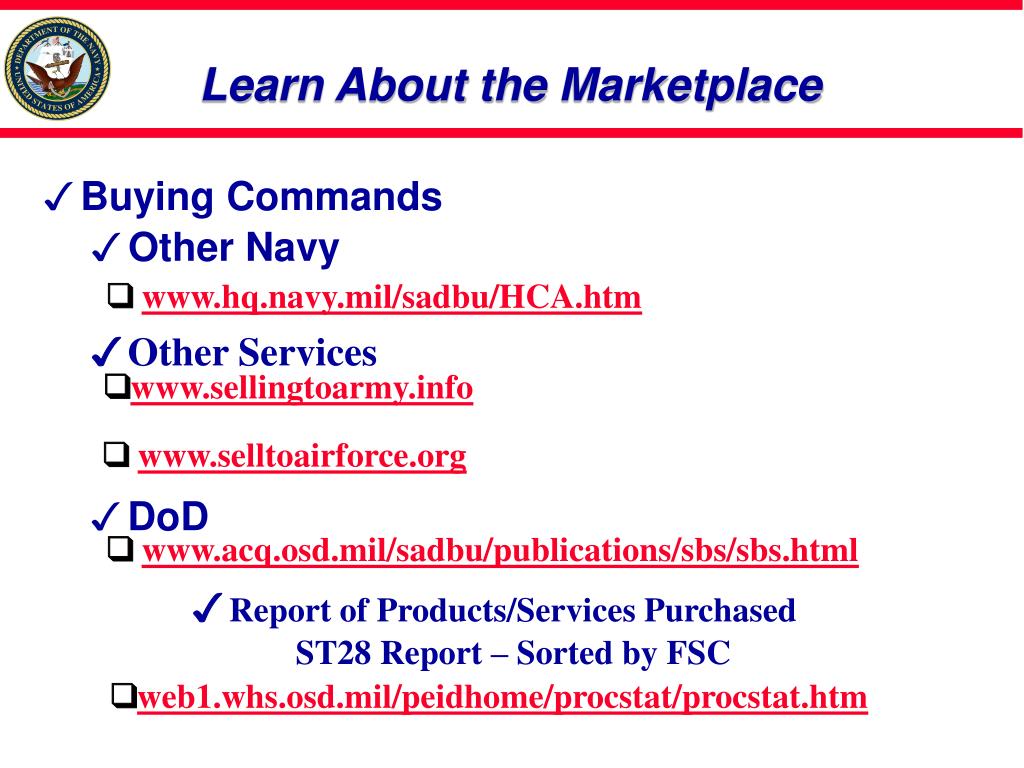 DEPARTMENT OF THE NAVY
UNITED STATES OF AMERICA

Learn About the Marketplace

✓ Buying Commands

✓ Other Navy

❑ www.hq.navy.mil/sadbu/HCA.htm

✓ Other Services

❑ www.sellingtoarmy.info

❑ www.selltoairforce.org

✓ DoD

❑ www.acq.osd.mil/sadbu/publications/sbs/sbs.html

✓ Report of Products/Services Purchased
ST28 Report – Sorted by FSC

❑ web1.whs.osd.mil/peidhome/procstat/procstat.htm